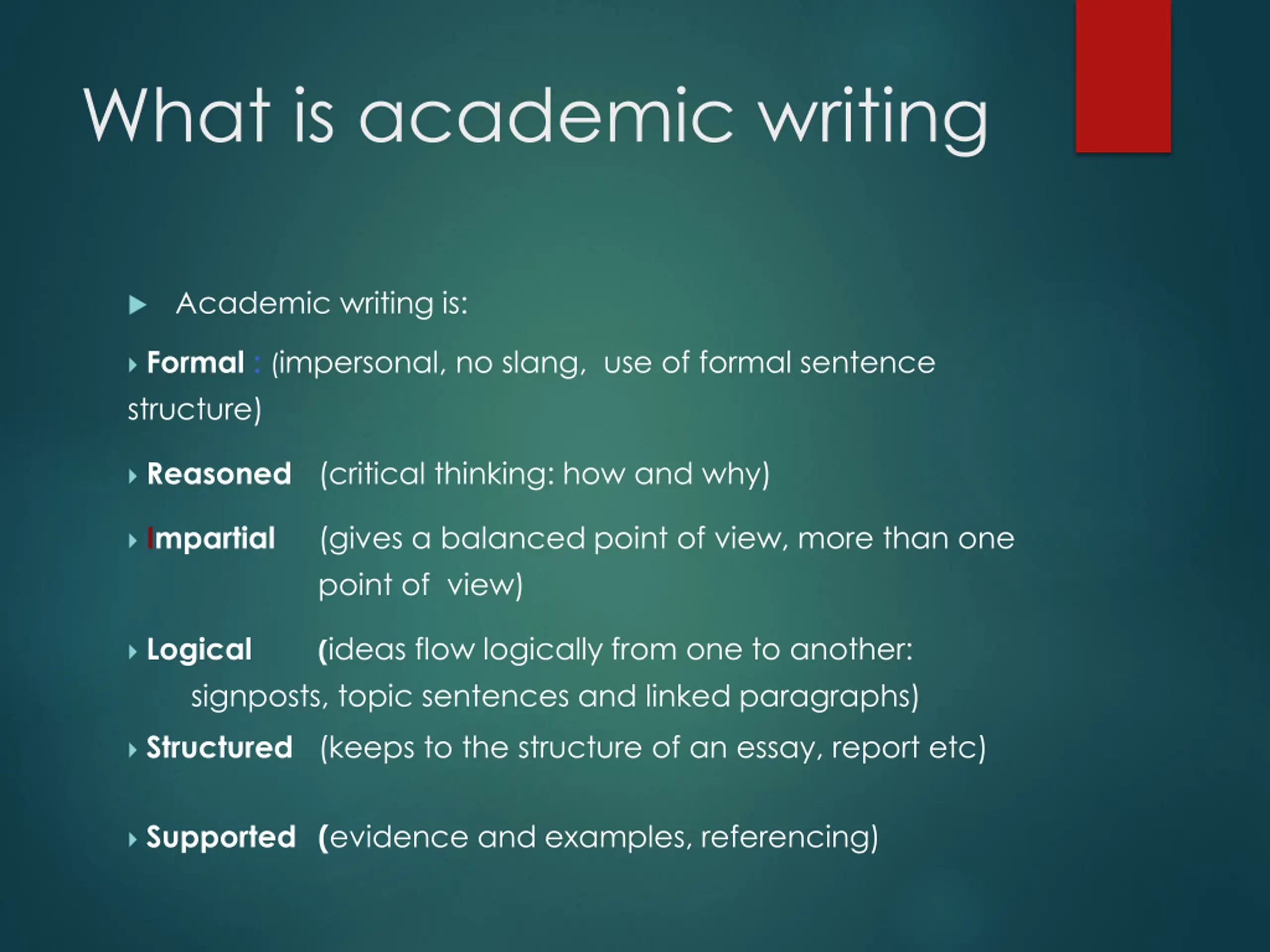 What is academic writing

Academic writing is:

Formal : (impersonal, no slang, use of formal sentence structure)

Reasoned (critical thinking: how and why)

Impartial (gives a balanced point of view, more than one point of view)

Logical (ideas flow logically from one to another: signposts, topic sentences and linked paragraphs)

Structured (keeps to the structure of an essay, report etc)

Supported (evidence and examples, referencing)